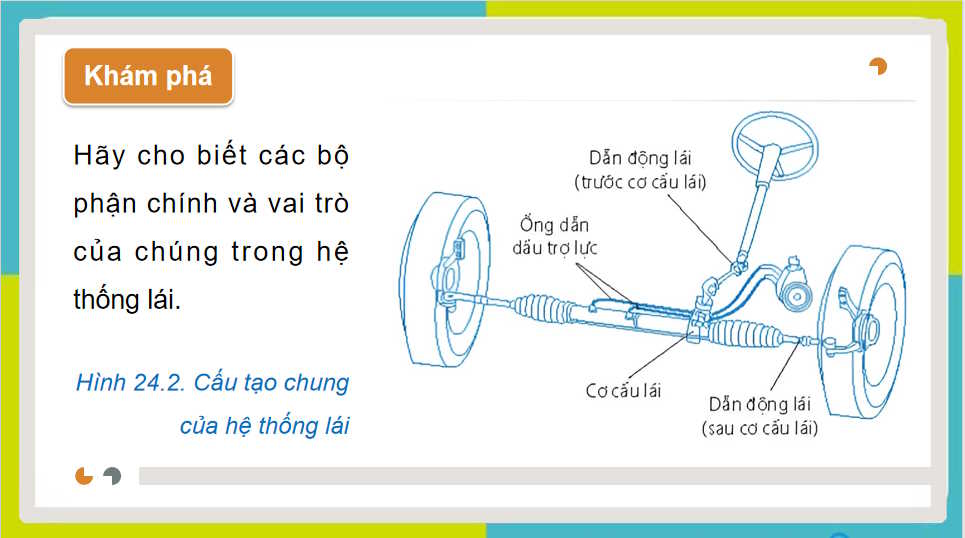 Khám phá

Hãy cho biết các bộ phận chính và vai trò của chúng trong hệ thống lái.

Hình 24.2. Cấu tạo chung của hệ thống lái

Dẫn động lái (trước cơ cấu lái)

Ống dẫn dầu trợ lực

Cơ cấu lái

Dẫn động lái (sau cơ cấu lái)